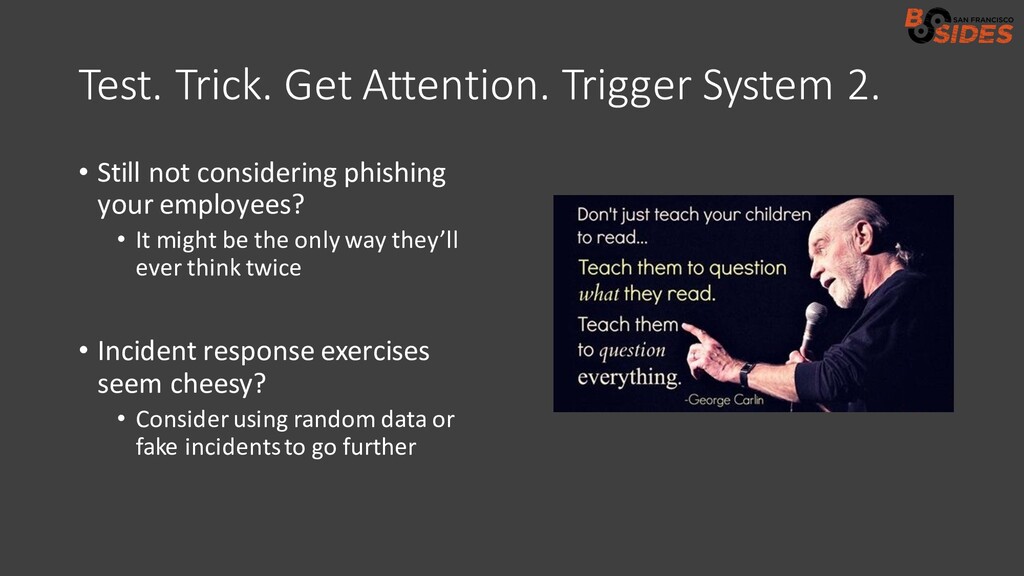 BSIDES SAN FRANCISCO

Test. Trick. Get Attention. Trigger System 2.

• Still not considering phishing your employees?
  • It might be the only way they'll ever think twice

• Incident response exercises seem cheesy?
  • Consider using random data or fake incidents to go further

Don't just teach your children to read...
Teach them to question what they read.
Teach them to question everything.
-George Carlin